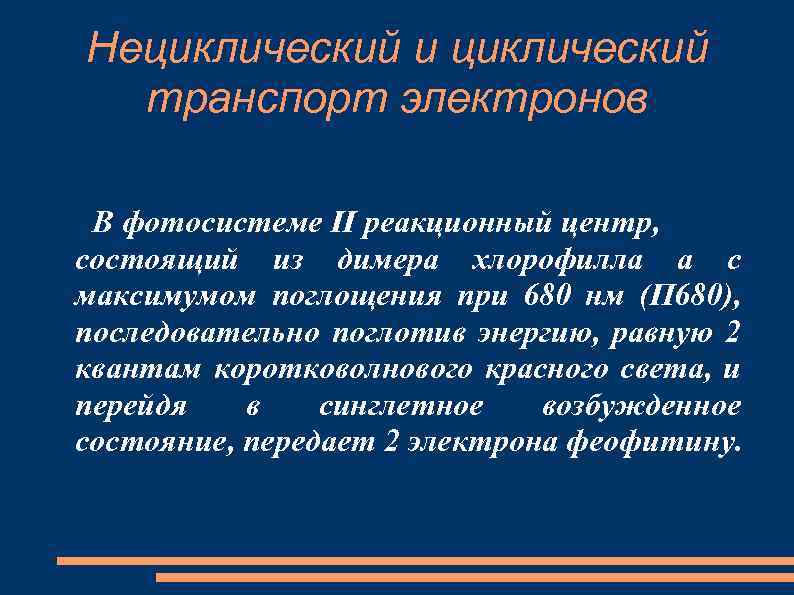 Нециклический и циклический транспорт электронов

В фотосистеме II реакционный центр, состоящий из димера хлорофилла а с максимумом поглощения при 680 нм (П680), последовательно поглотив энергию, равную 2 квантам коротковолнового красного света, и перейдя в синглетное возбужденное состояние, передает 2 электрона феофитину.